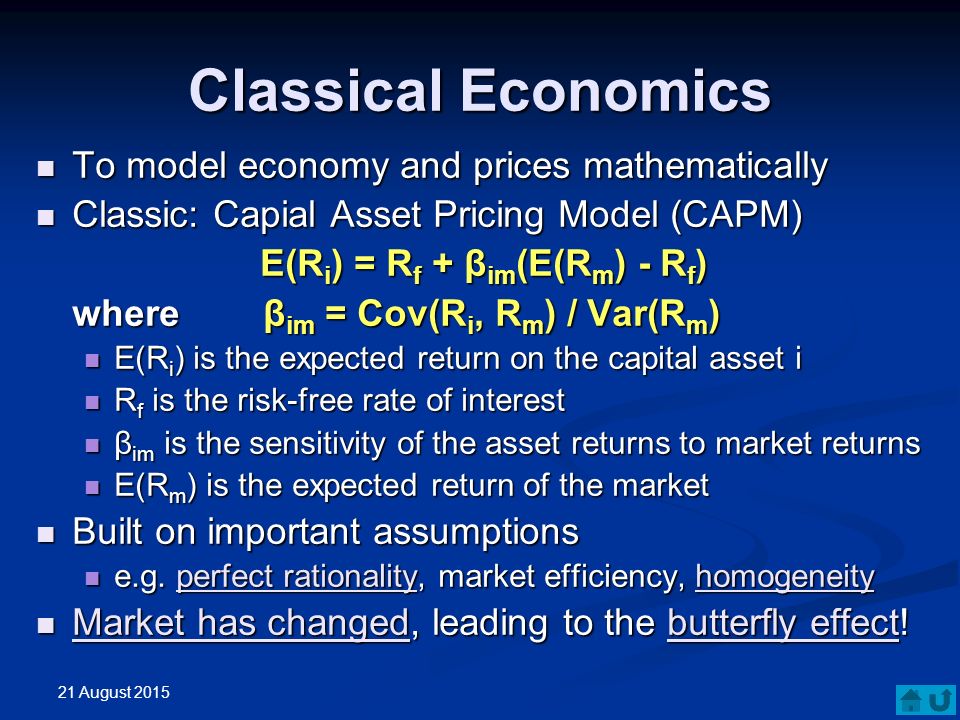 Classical Economics

- To model economy and prices mathematically
- Classic: Capial Asset Pricing Model (CAPM)

$E(R_i) = R_f + \beta_{im}(E(R_m) - R_f)$

where $\beta_{im} = Cov(R_i, R_m) / Var(R_m)$

- $E(R_i)$ is the expected return on the capital asset i
- $R_f$ is the risk-free rate of interest
- $\beta_{im}$ is the sensitivity of the asset returns to market returns
- $E(R_m)$ is the expected return of the market

- Built on important assumptions
  - e.g. perfect rationality, market efficiency, homogeneity
- Market has changed, leading to the butterfly effect!

21 August 2015